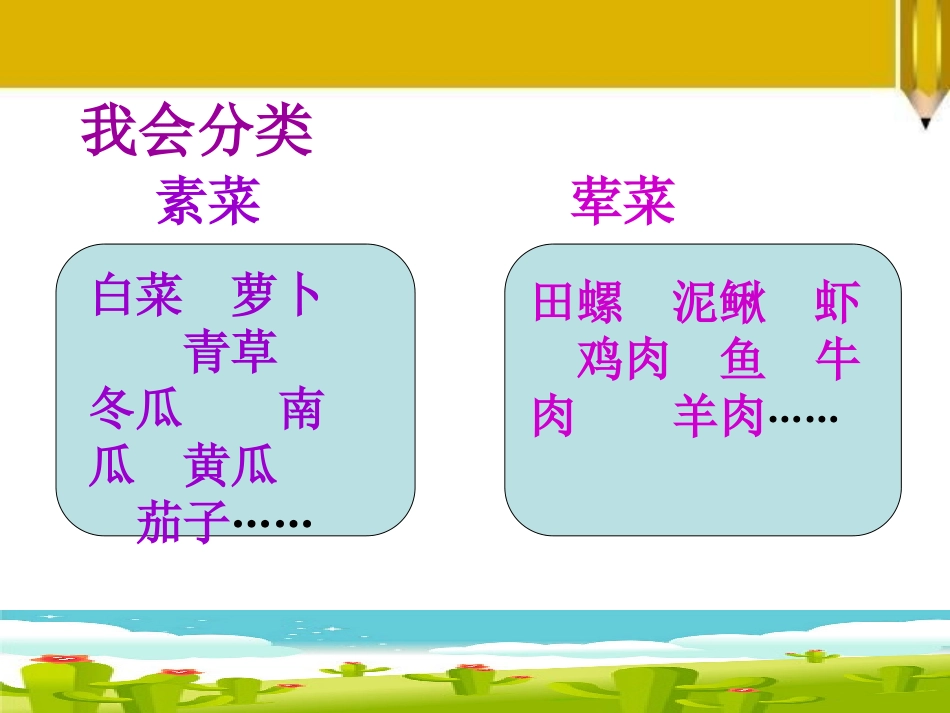 我会分类

素菜

白菜　萝卜　青草
冬瓜　　南瓜　黄瓜
茄子……

荤菜

田螺　泥鳅　虾
鸡肉　鱼　牛肉　　羊肉……